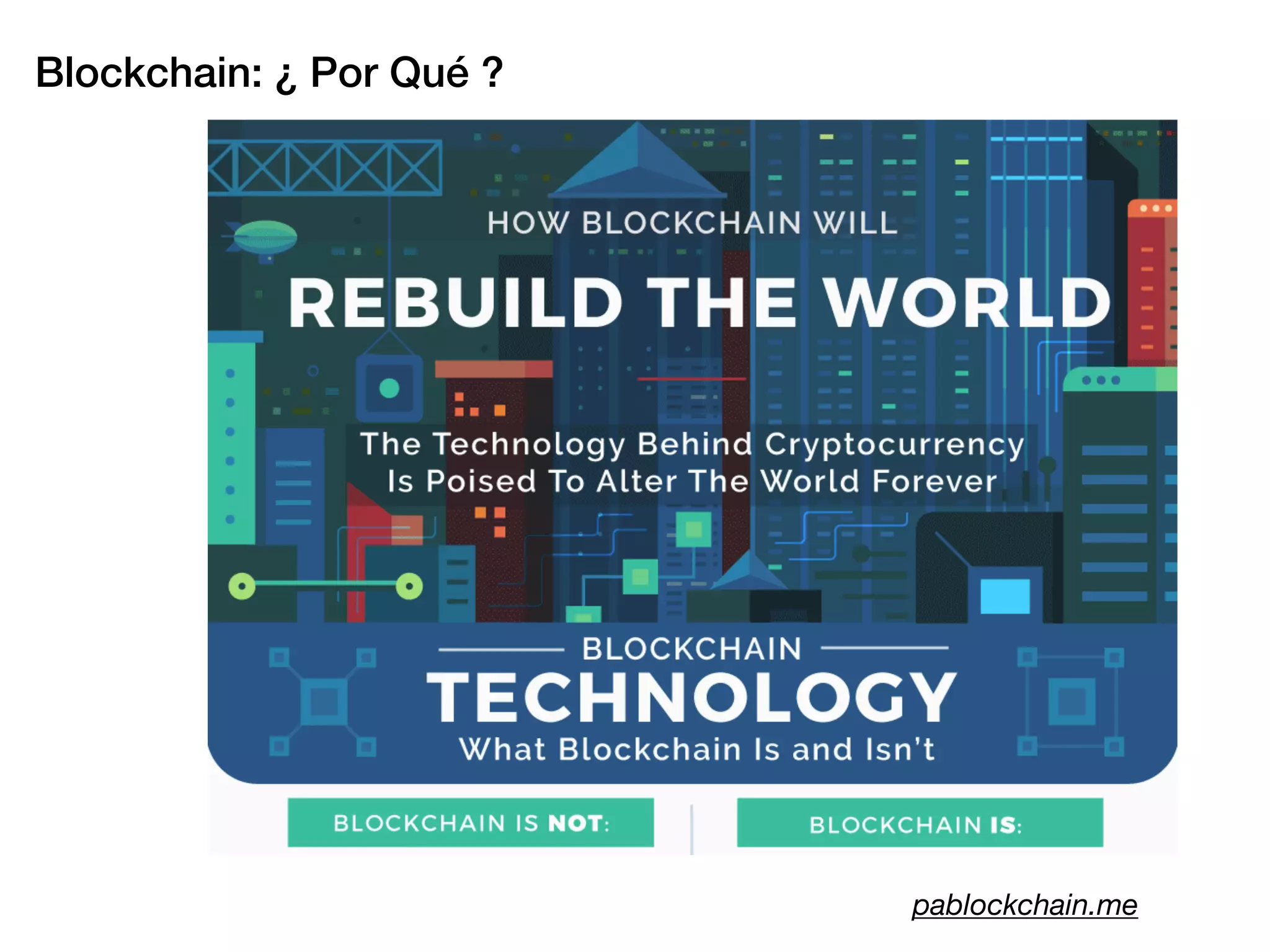 Blockchain: ¿ Por Qué ?

HOW BLOCKCHAIN WILL

REBUILD THE WORLD

The Technology Behind Cryptocurrency Is Poised To Alter The World Forever

BLOCKCHAIN

TECHNOLOGY

What Blockchain Is and Isn't

BLOCKCHAIN IS NOT:

BLOCKCHAIN IS:

pablockchain.me